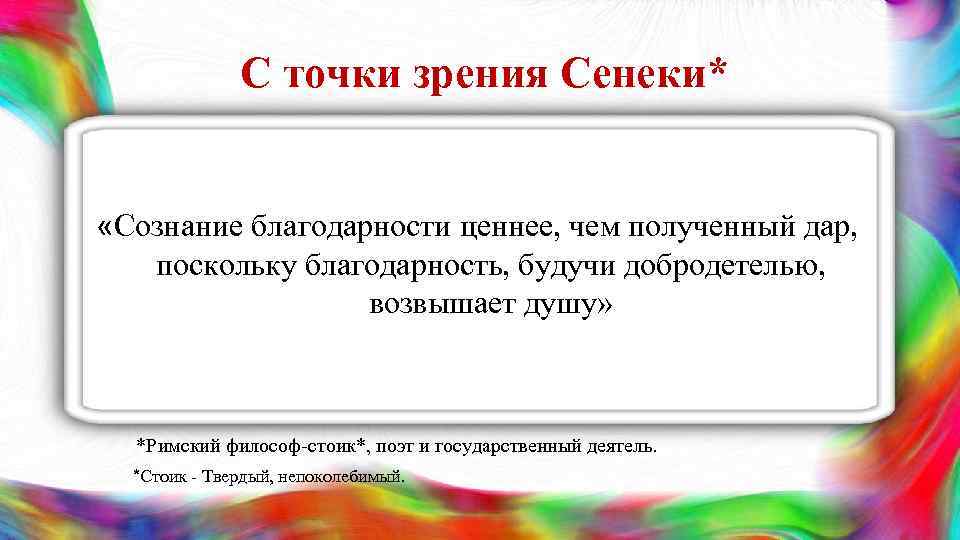 С точки зрения Сенеки*

«Сознание благодарности ценнее, чем полученный дар, поскольку благодарность, будучи добродетелью, возвышает душу»

*Римский философ-стоик*, поэт и государственный деятель.

*Стоик - Твердый, непоколебимый.